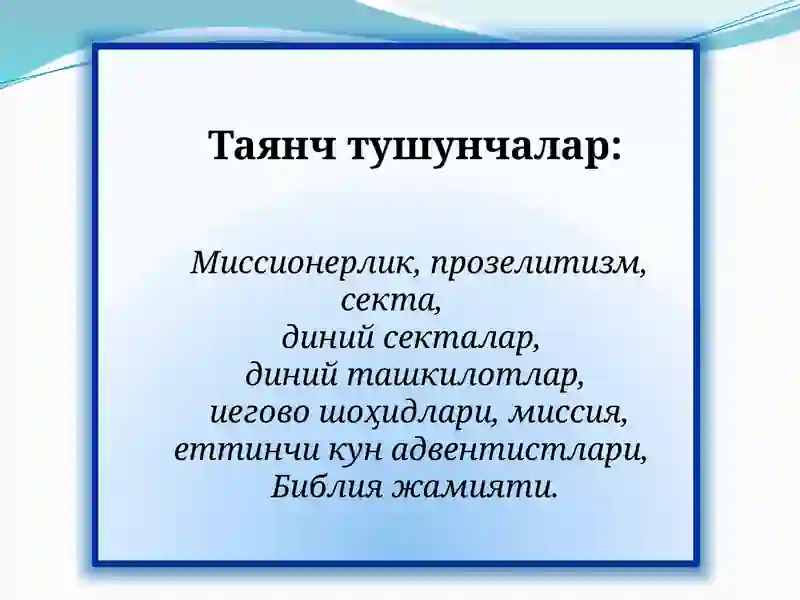 Таянч тушунчалар:

Миссионерлик, прозелитизм, секта, диний секталар, диний ташкилотлар, иегово шоҳидлари, миссия, еттинчи кун адвентистлари, Библия жамияти.